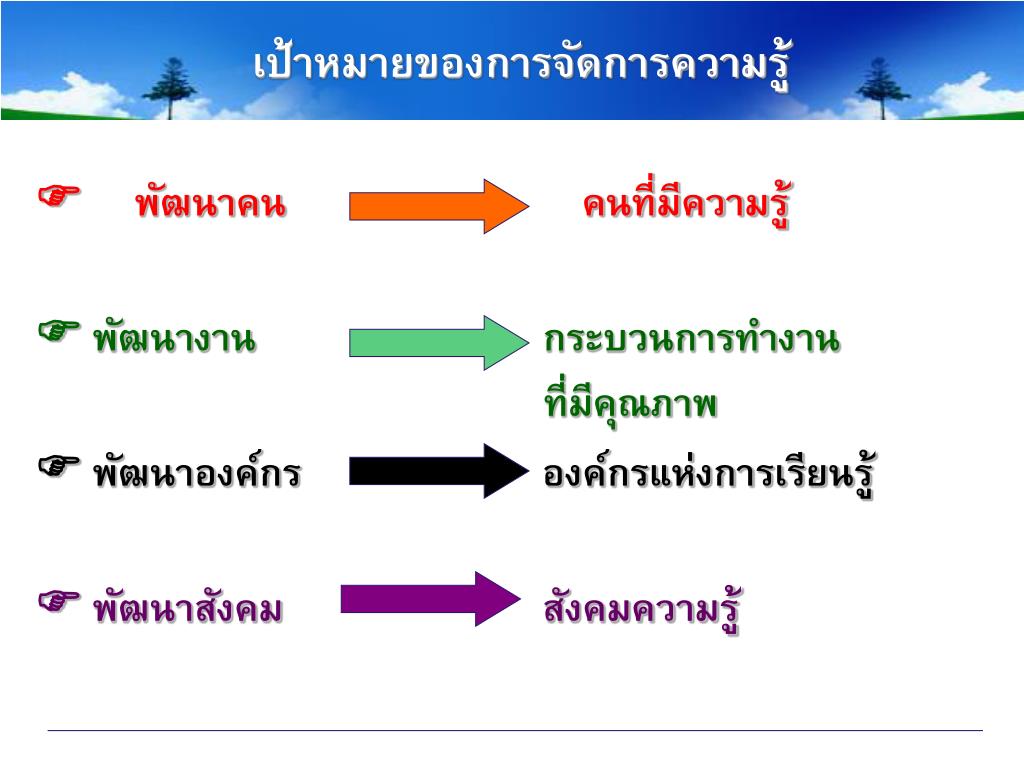 เป้าหมายของการจัดการความรู้

☞ พัฒนาคน คนที่มีความรู้

☞ พัฒนางาน กระบวนการทำงานที่มีคุณภาพ

☞ พัฒนาองค์กร องค์กรแห่งการเรียนรู้

☞ พัฒนาสังคม สังคมความรู้